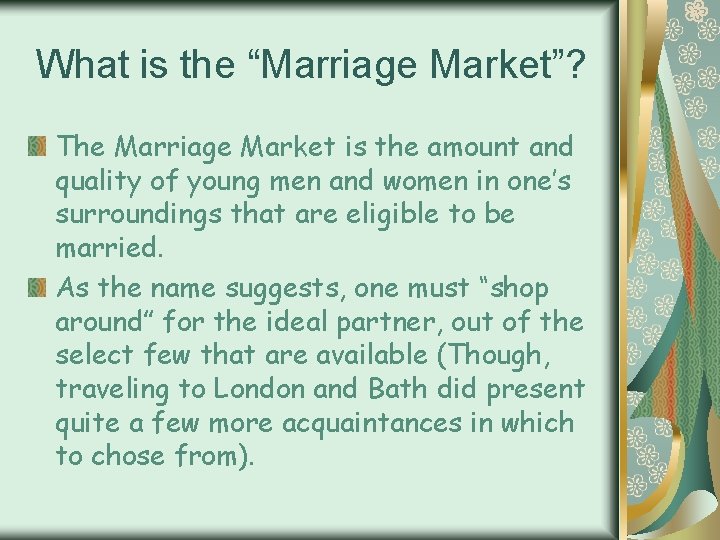 What is the “Marriage Market”?

The Marriage Market is the amount and quality of young men and women in one’s surroundings that are eligible to be married.

As the name suggests, one must “shop around” for the ideal partner, out of the select few that are available (Though, traveling to London and Bath did present quite a few more acquaintances in which to chose from).